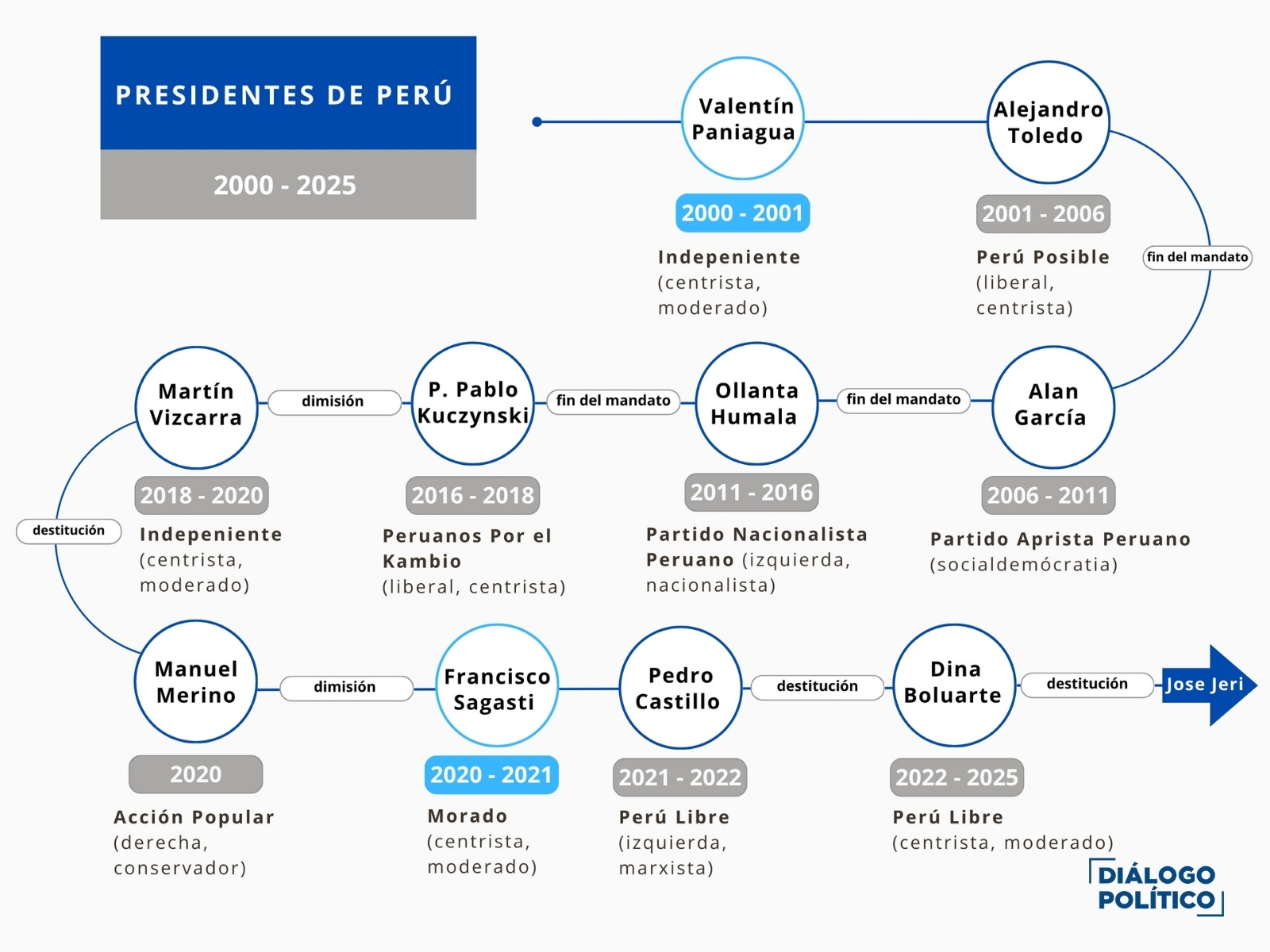 PRESIDENTES DE PERÚ

2000 - 2025

Valentín Paniagua

2000 - 2001

Indepeniente (centrista, moderado)

Alejandro Toledo

2001 - 2006

Perú Posible (liberal, centrista)

fin del mandato

Alan García

2006 - 2011

Partido Aprista Peruano (socialdemócratia)

fin del mandato

Ollanta Humala

2011 - 2016

Partido Nacionalista Peruano (izquierda, nacionalista)

fin del mandato

P. Pablo Kuczynski

2016 - 2018

Peruanos Por el Kambio (liberal, centrista)

dimisión

Martín Vizcarra

2018 - 2020

Indepeniente (centrista, moderado)

destitución

Manuel Merino

2020

Acción Popular (derecha, conservador)

dimisión

Francisco Sagasti

2020 - 2021

Morado (centrista, moderado)

Pedro Castillo

2021 - 2022

Perú Libre (izquierda, marxista)

destitución

Dina Boluarte

2022 - 2025

Perú Libre (centrista, moderado)

destitución

Jose Jeri

DIÁLOGO POLÍTICO